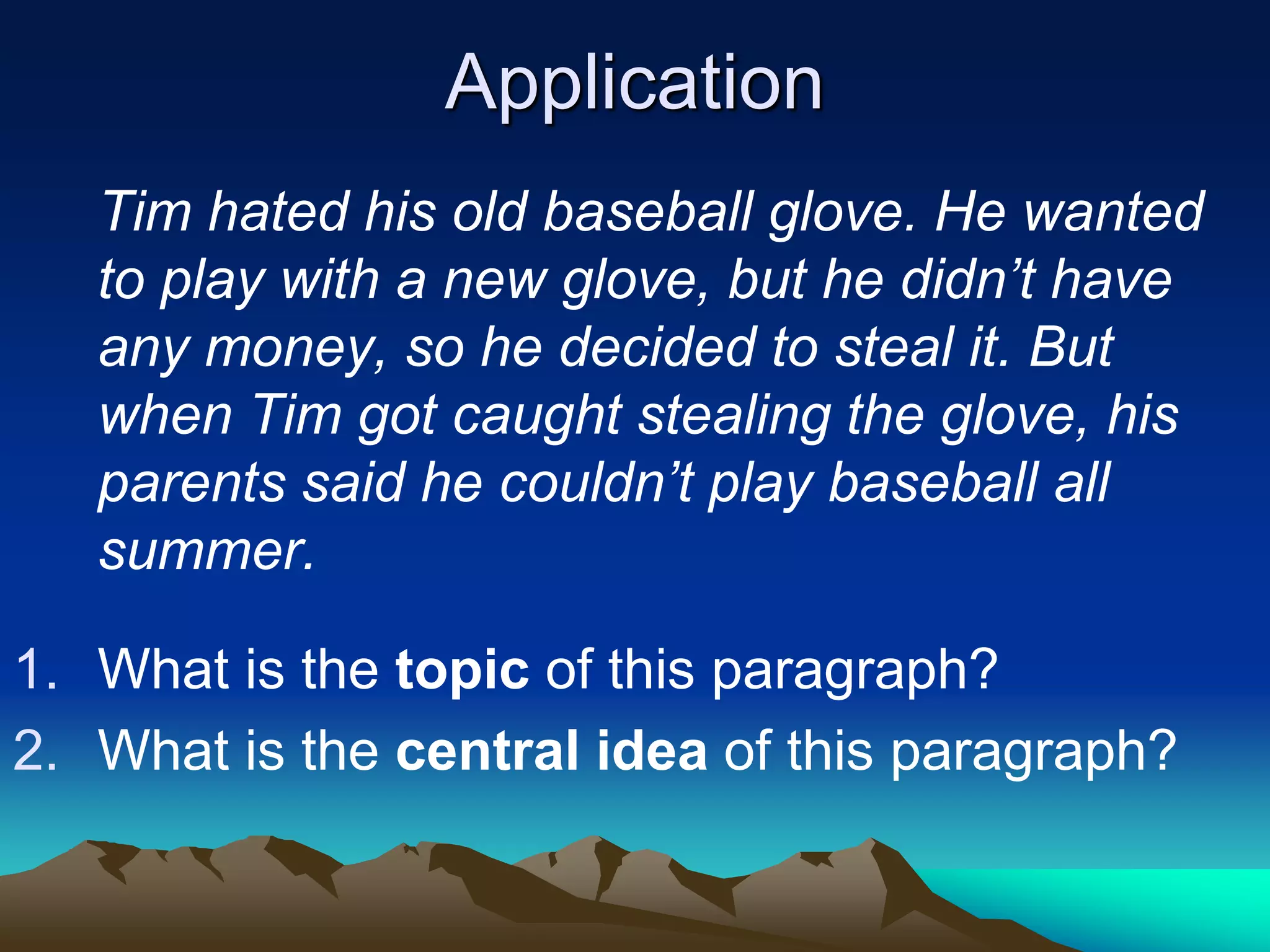 Application

Tim hated his old baseball glove. He wanted to play with a new glove, but he didn’t have any money, so he decided to steal it. But when Tim got caught stealing the glove, his parents said he couldn’t play baseball all summer.

1. What is the topic of this paragraph?
2. What is the central idea of this paragraph?